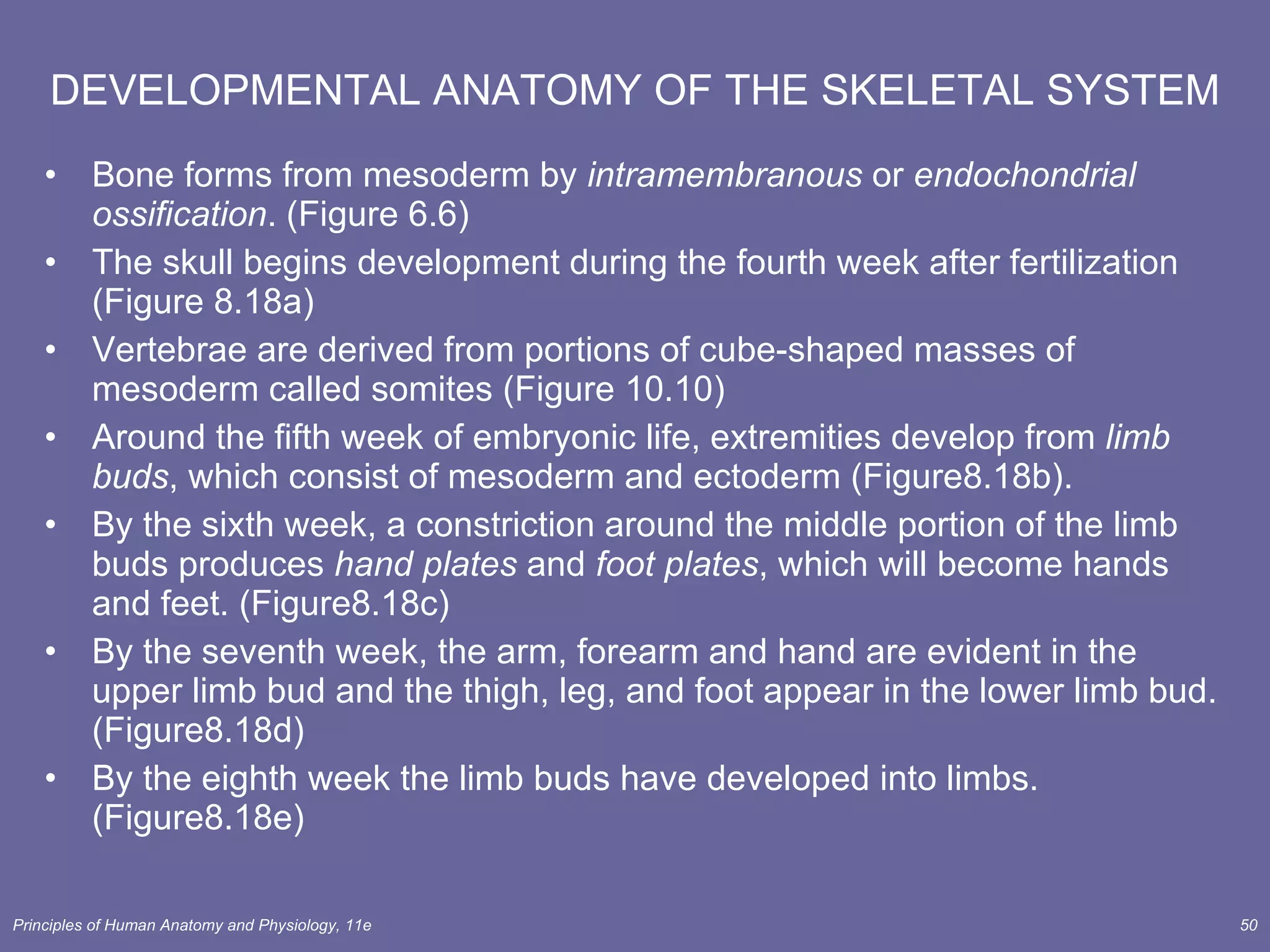 DEVELOPMENTAL ANATOMY OF THE SKELETAL SYSTEM

• Bone forms from mesoderm by intramembranous or endochondrial ossification. (Figure 6.6)
• The skull begins development during the fourth week after fertilization (Figure 8.18a)
• Vertebrae are derived from portions of cube-shaped masses of mesoderm called somites (Figure 10.10)
• Around the fifth week of embryonic life, extremities develop from limb buds, which consist of mesoderm and ectoderm (Figure8.18b).
• By the sixth week, a constriction around the middle portion of the limb buds produces hand plates and foot plates, which will become hands and feet. (Figure8.18c)
• By the seventh week, the arm, forearm and hand are evident in the upper limb bud and the thigh, leg, and foot appear in the lower limb bud. (Figure8.18d)
• By the eighth week the limb buds have developed into limbs. (Figure8.18e)

Principles of Human Anatomy and Physiology, 11e

50